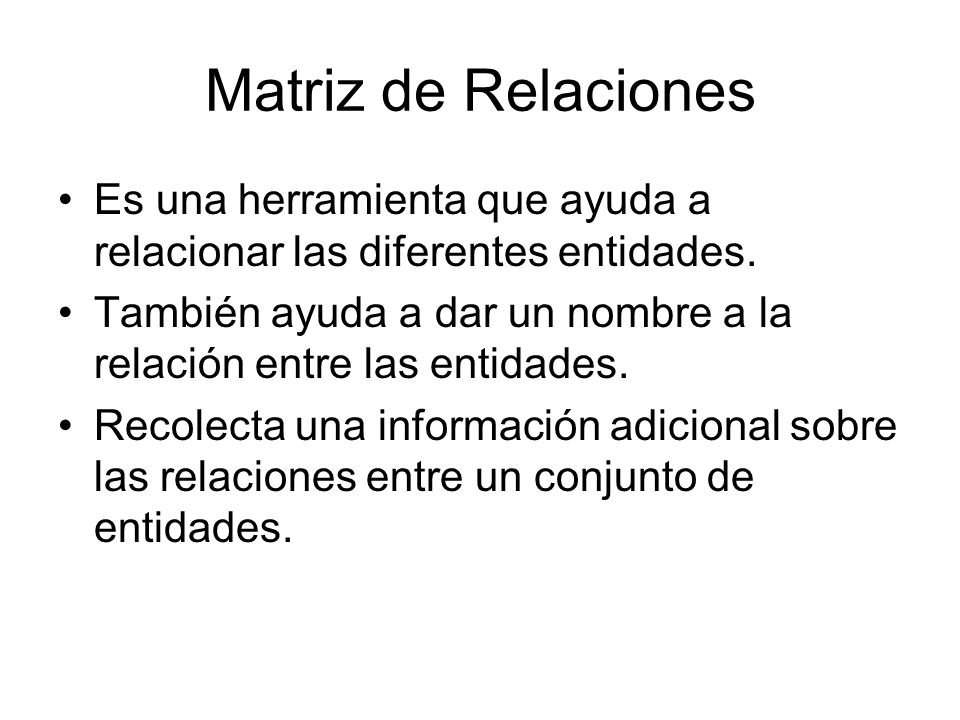 Matriz de Relaciones

• Es una herramienta que ayuda a relacionar las diferentes entidades.
• También ayuda a dar un nombre a la relación entre las entidades.
• Recolecta una información adicional sobre las relaciones entre un conjunto de entidades.